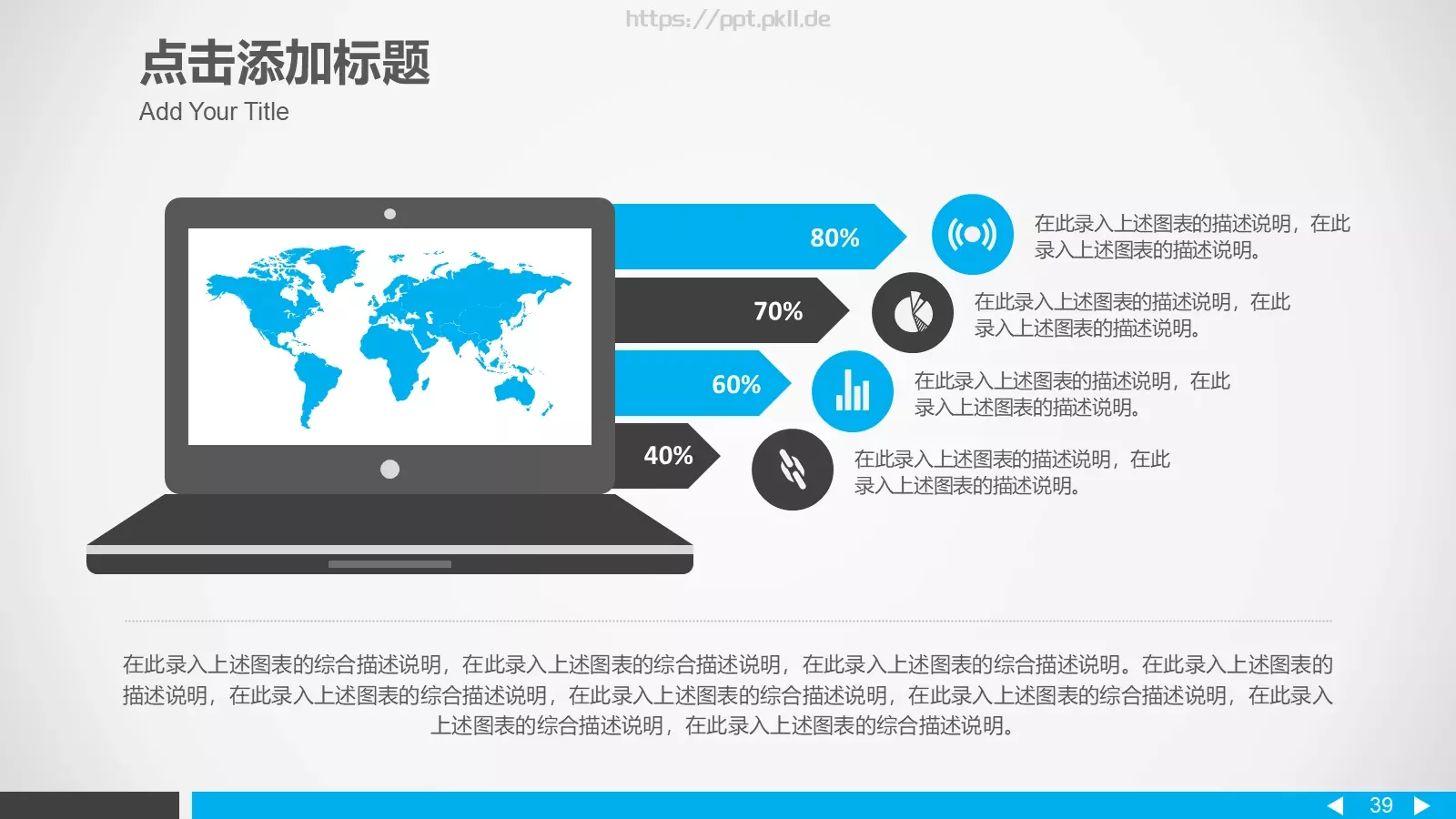 https://ppt.pkll.de

点击添加标题
Add Your Title

80%

在此录入上述图表的描述说明，在此录入上述图表的描述说明。

70%

在此录入上述图表的描述说明，在此录入上述图表的描述说明。

60%

在此录入上述图表的描述说明，在此录入上述图表的描述说明。

40%

在此录入上述图表的描述说明，在此录入上述图表的描述说明。

在此录入上述图表的综合描述说明，在此录入上述图表的综合描述说明，在此录入上述图表的综合描述说明。在此录入上述图表的描述说明，在此录入上述图表的综合描述说明，在此录入上述图表的综合描述说明，在此录入上述图表的综合描述说明，在此录入上述图表的综合描述说明，在此录入上述图表的综合描述说明。

39